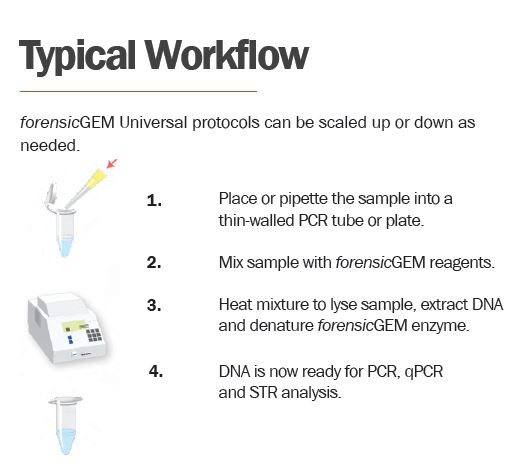 Typical Workflow

forensicGEM Universal protocols can be scaled up or down as needed.

1. Place or pipette the sample into a thin-walled PCR tube or plate.

2. Mix sample with forensicGEM reagents.

3. Heat mixture to lyse sample, extract DNA and denature forensicGEM enzyme.

4. DNA is now ready for PCR, qPCR and STR analysis.